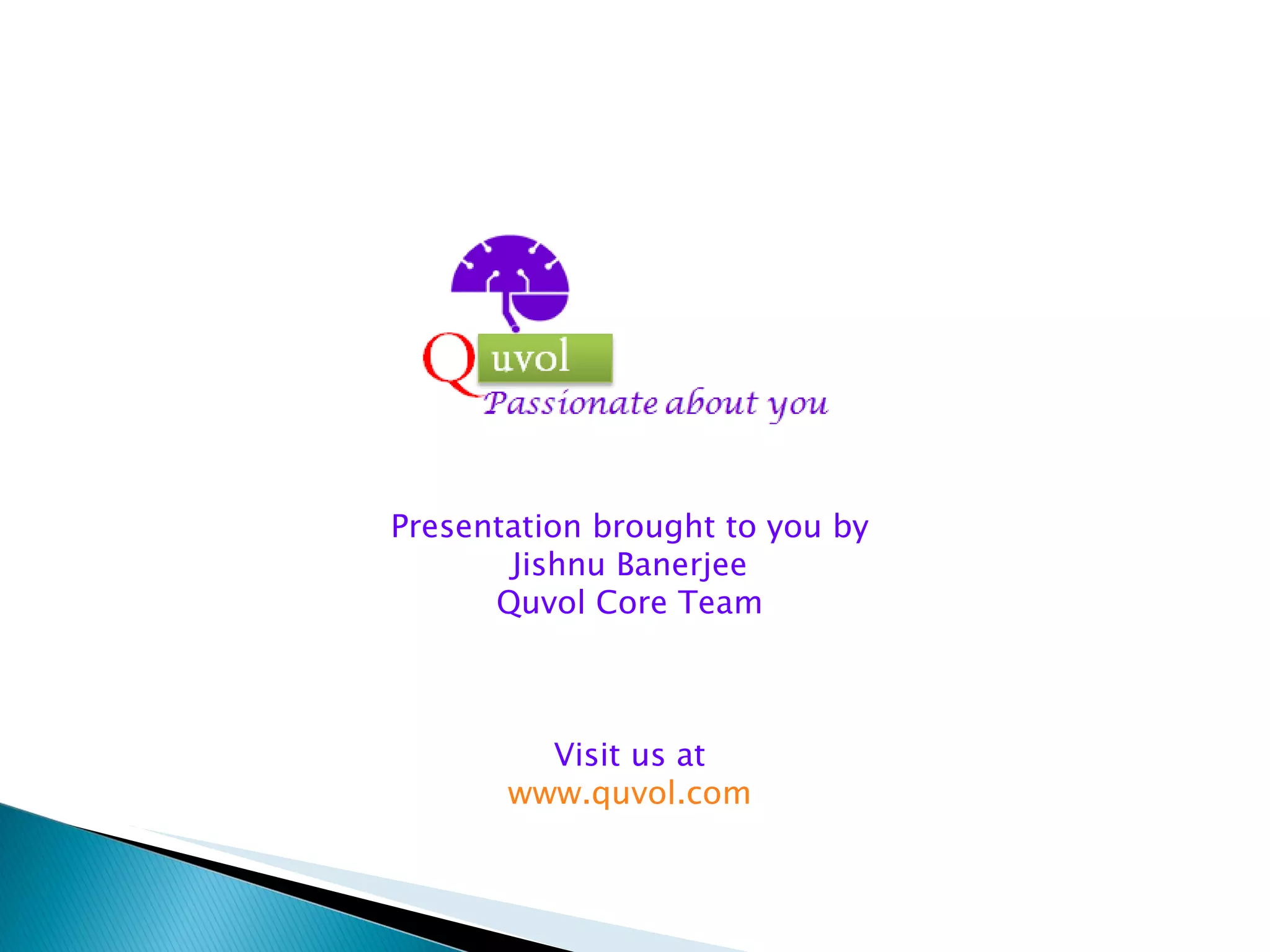 Quvol
Passionate about you

Presentation brought to you by
Jishnu Banerjee
Quvol Core Team

Visit us at
www.quvol.com